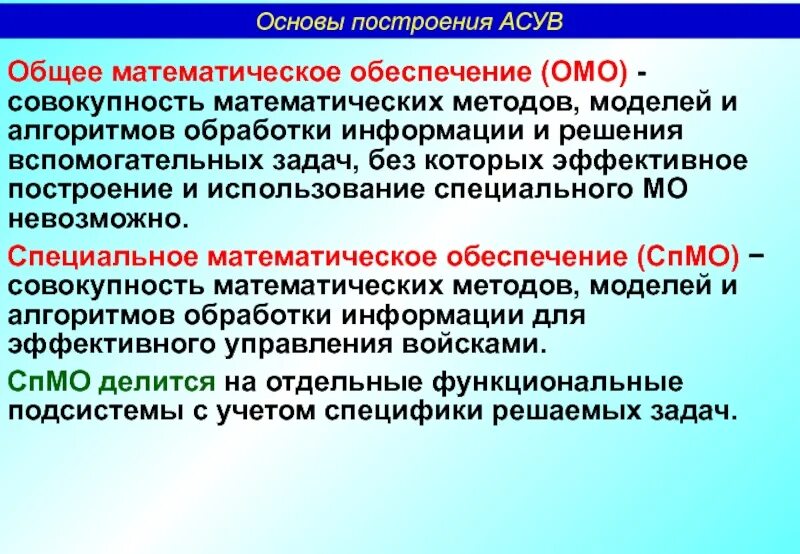 Основы построения АСУВ

Общее математическое обеспечение (ОМО) - совокупность математических методов, моделей и алгоритмов обработки информации и решения вспомогательных задач, без которых эффективное построение и использование специального МО невозможно.

Специальное математическое обеспечение (СпМО) − совокупность математических методов, моделей и алгоритмов обработки информации для эффективного управления войсками.

СпМО делится на отдельные функциональные подсистемы с учетом специфики решаемых задач.